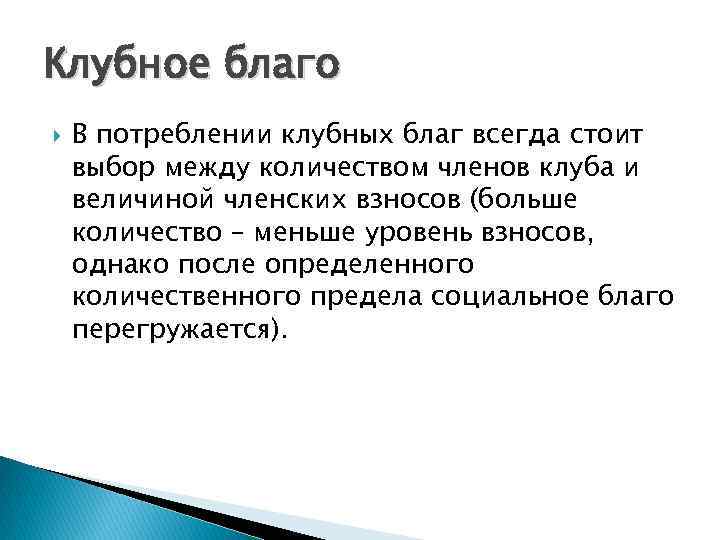 Клубное благо

В потреблении клубных благ всегда стоит выбор между количеством членов клуба и величиной членских взносов (больше количество – меньше уровень взносов, однако после определенного количественного предела социальное благо перегружается).